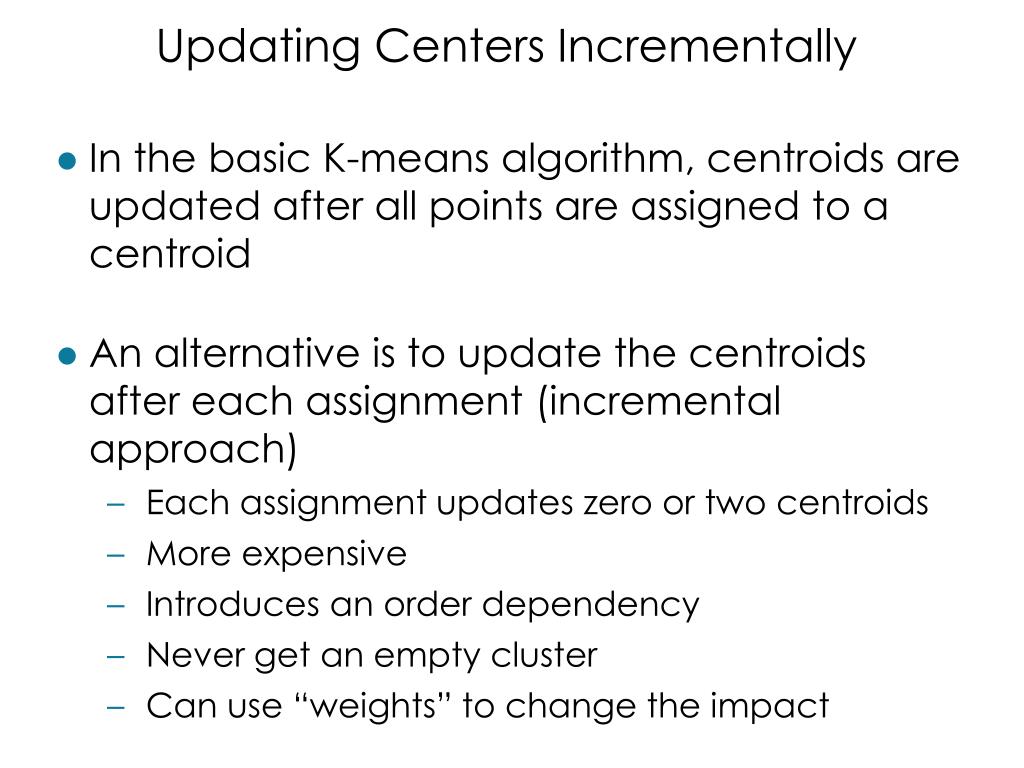 Updating Centers Incrementally

● In the basic K-means algorithm, centroids are updated after all points are assigned to a centroid

● An alternative is to update the centroids after each assignment (incremental approach)

– Each assignment updates zero or two centroids
– More expensive
– Introduces an order dependency
– Never get an empty cluster
– Can use “weights” to change the impact